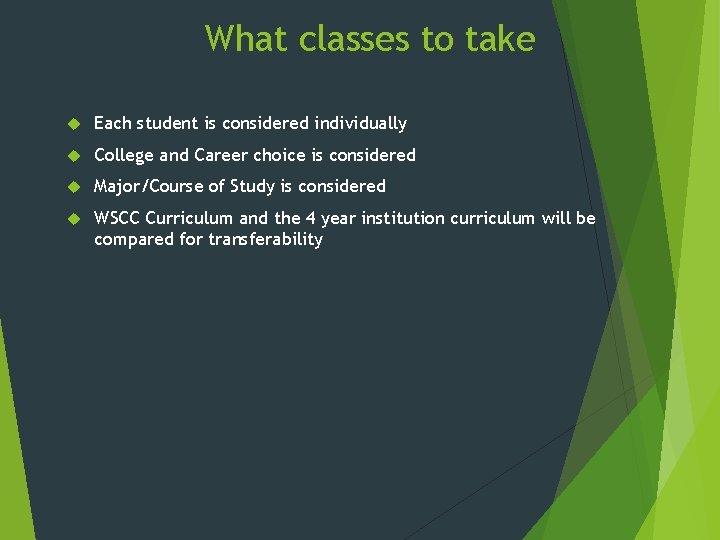 What classes to take

Each student is considered individually

College and Career choice is considered

Major/Course of Study is considered

WSCC Curriculum and the 4 year institution curriculum will be compared for transferability